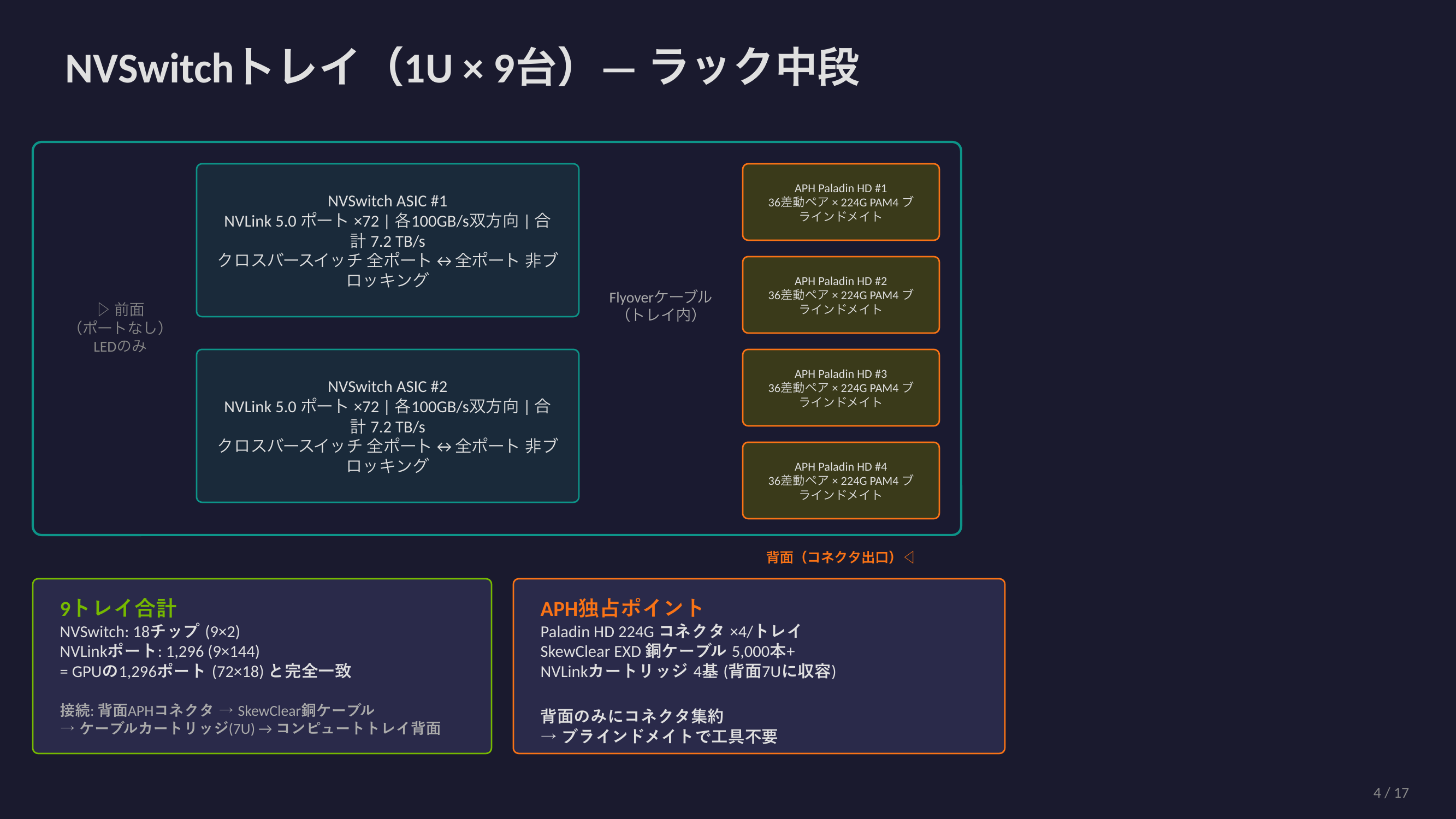 NVSwitchトレイ（1U × 9台）— ラック中段

▷ 前面
（ポートなし）
LEDのみ

NVSwitch ASIC #1
NVLink 5.0 ポート ×72 | 各100GB/s双方向 | 合計 7.2 TB/s
クロスバースイッチ 全ポート ⇔ 全ポート 非ブロッキング

NVSwitch ASIC #2
NVLink 5.0 ポート ×72 | 各100GB/s双方向 | 合計 7.2 TB/s
クロスバースイッチ 全ポート ⇔ 全ポート 非ブロッキング

Flyoverケーブル
（トレイ内）

APH Paladin HD #1
36差動ペア × 224G PAM4 ブラインドメイト

APH Paladin HD #2
36差動ペア × 224G PAM4 ブラインドメイト

APH Paladin HD #3
36差動ペア × 224G PAM4 ブラインドメイト

APH Paladin HD #4
36差動ペア × 224G PAM4 ブラインドメイト

背面（コネクタ出口）◁

9トレイ合計
NVSwitch: 18チップ (9×2)
NVLinkポート: 1,296 (9×144)
= GPUの1,296ポート (72×18) と完全一致

接続: 背面APHコネクタ → SkewClear銅ケーブル
→ ケーブルカートリッジ(7U) → コンピュートトレイ背面

APH独占ポイント
Paladin HD 224G コネクタ ×4/トレイ
SkewClear EXD 銅ケーブル 5,000本+
NVLinkカートリッジ 4基 (背面7Uに収容)

背面のみにコネクタ集約
→ ブラインドメイトで工具不要

4 / 17